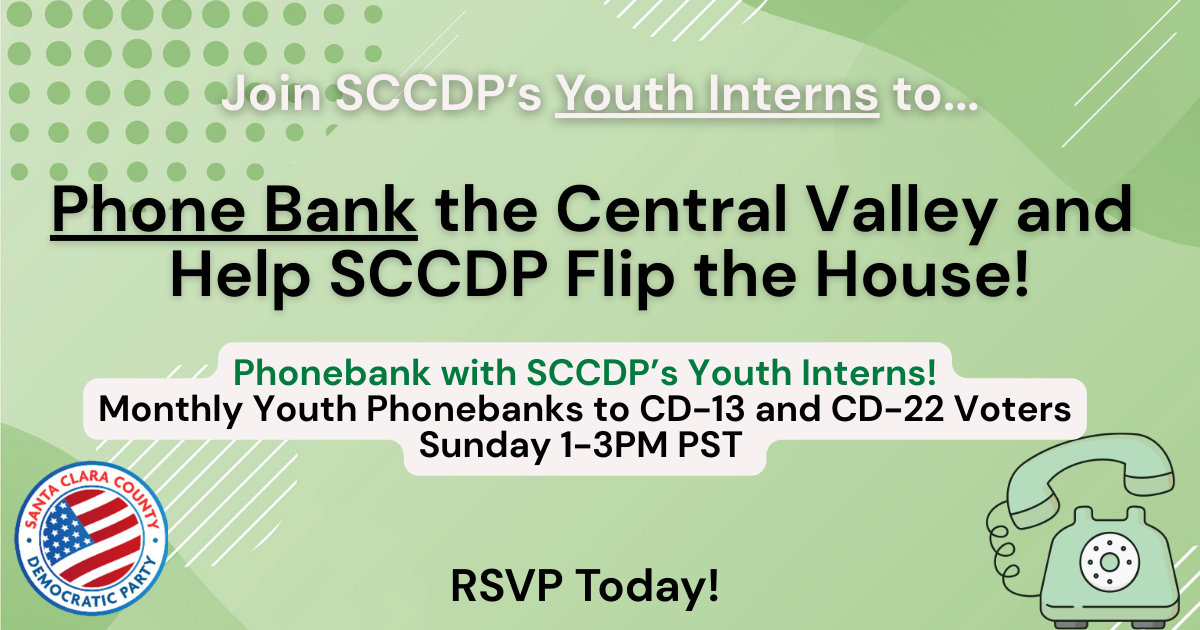 Join SCCDP's Youth Interns to...

Phone Bank the Central Valley and Help SCCDP Flip the House!

Phonebank with SCCDP's Youth Interns!
Monthly Youth Phonebanks to CD-13 and CD-22 Voters
Sunday 1-3PM PST

SANTA CLARA COUNTY
DEMOCRATIC PARTY

RSVP Today!